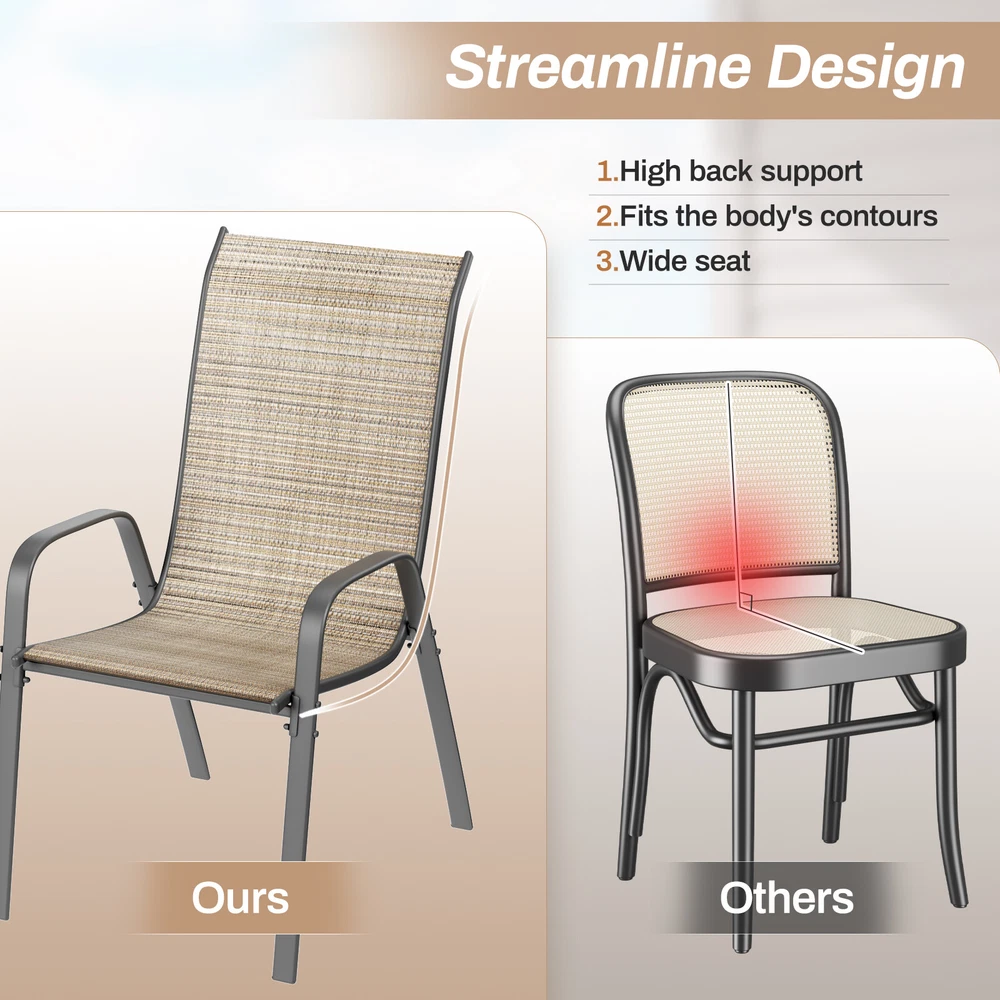 Streamline Design

1.High back support
2.Fits the body's contours
3.Wide seat

Ours

Others